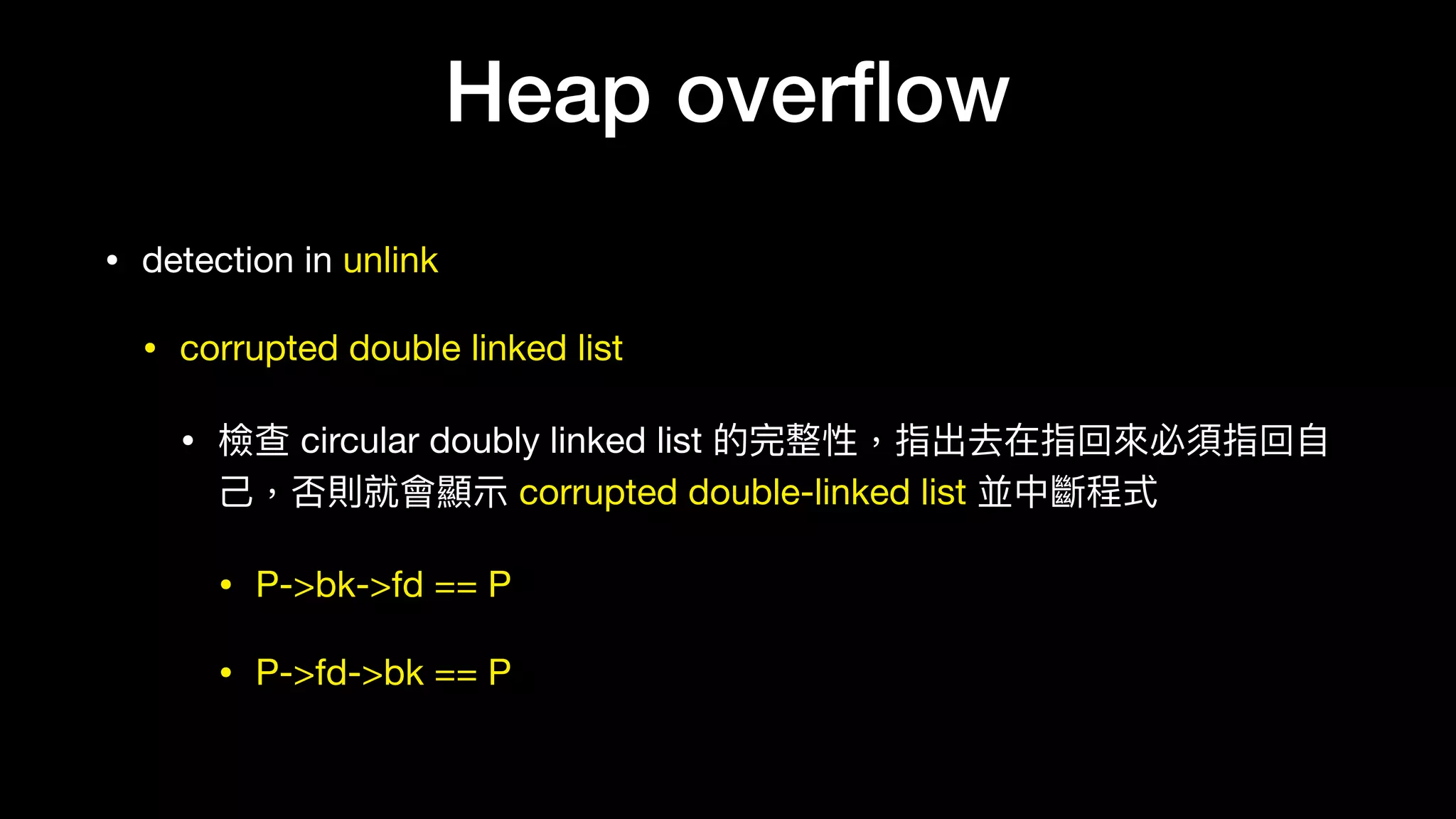 Heap overflow

• detection in unlink

• corrupted double linked list

• 檢查 circular doubly linked list 的完整性，指出去在指回來必須指回自己，否則就會顯示 corrupted double-linked list 並中斷程式

• P->bk->fd == P

• P->fd->bk == P